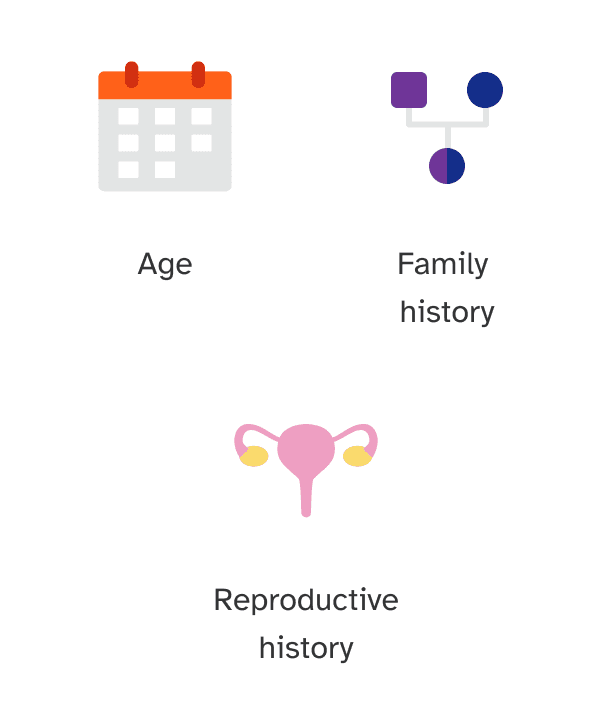 Age

Family history

Reproductive history